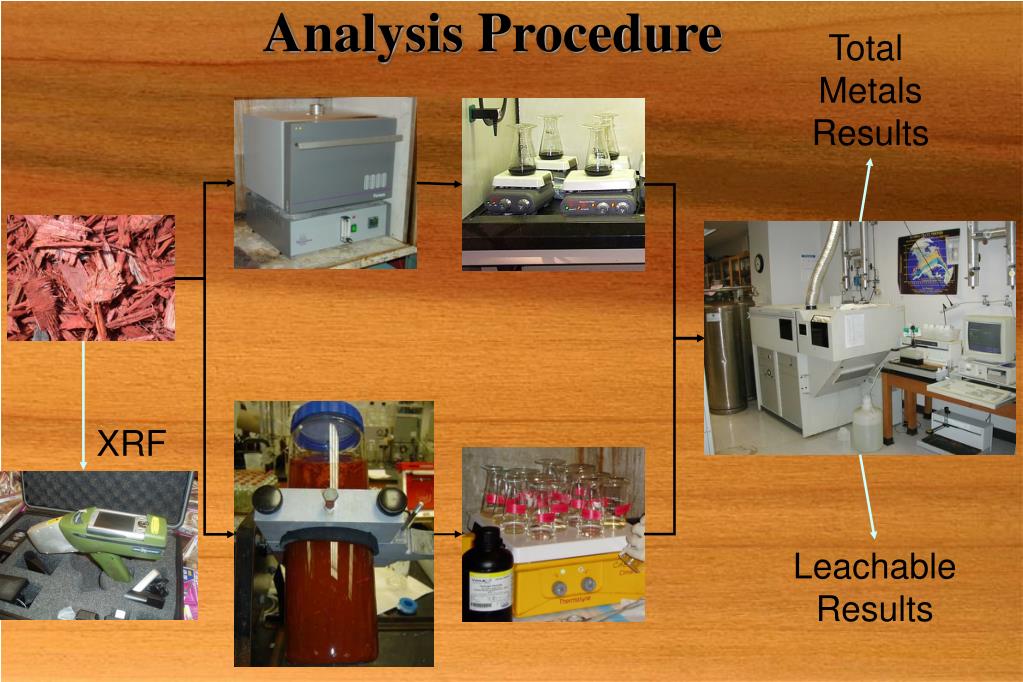 Analysis Procedure

Total Metals Results

XRF

Leachable Results